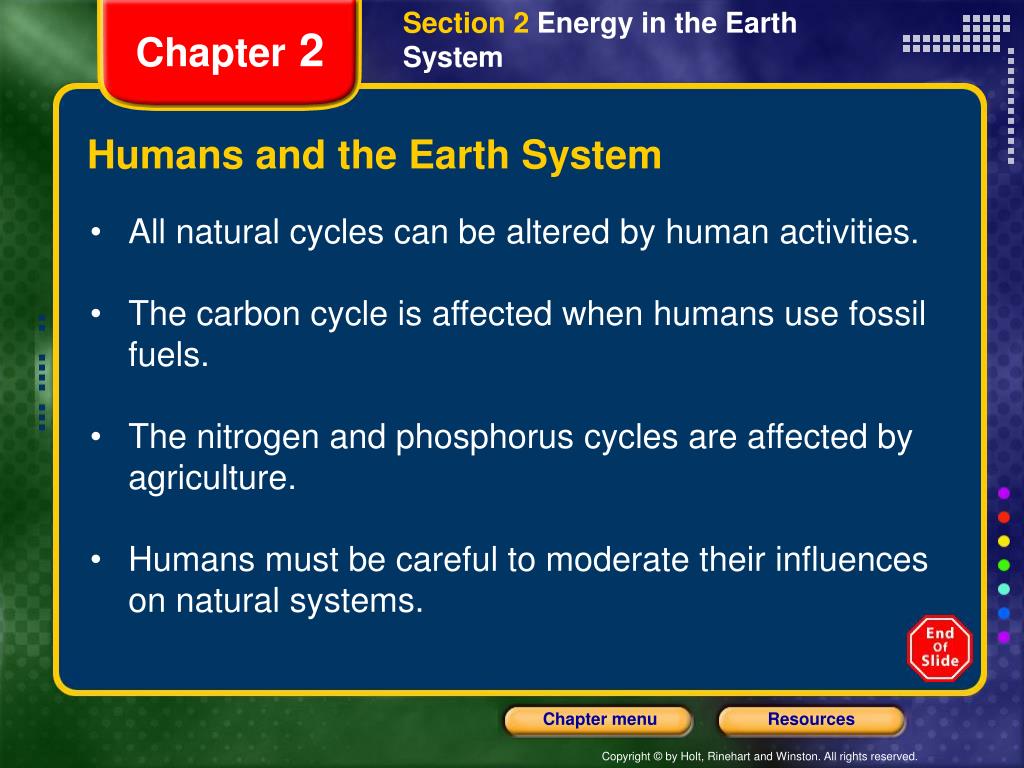 Chapter 2

Section 2 Energy in the Earth System

Humans and the Earth System

• All natural cycles can be altered by human activities.

• The carbon cycle is affected when humans use fossil fuels.

• The nitrogen and phosphorus cycles are affected by agriculture.

• Humans must be careful to moderate their influences on natural systems.

End Of Slide

Chapter menu

Resources

Copyright © by Holt, Rinehart and Winston. All rights reserved.